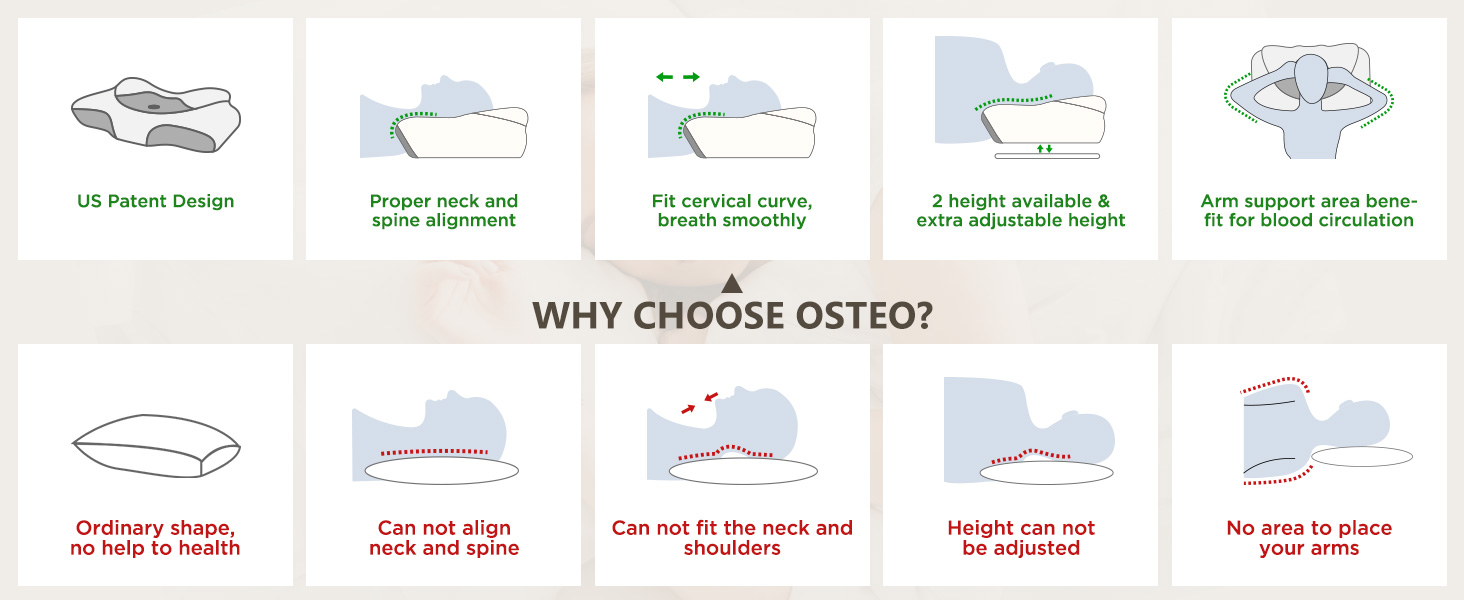 US Patent Design

Proper neck and spine alignment

Fit cervical curve, breath smoothly

2 height available & extra adjustable height

Arm support area benefit for blood circulation

WHY CHOOSE OSTEO?

Ordinary shape, no help to health

Can not align neck and spine

Can not fit the neck and shoulders

Height can not be adjusted

No area to place your arms